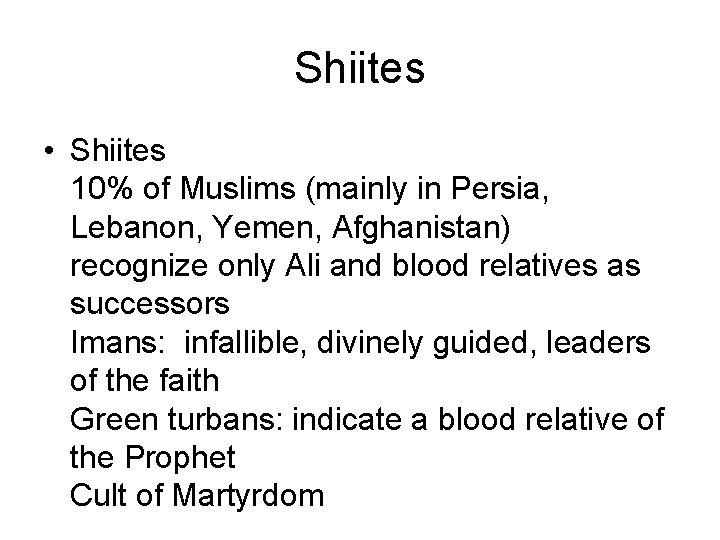 Shiites

• Shiites
10% of Muslims (mainly in Persia, Lebanon, Yemen, Afghanistan)
recognize only Ali and blood relatives as successors
Imans:  infallible, divinely guided, leaders of the faith
Green turbans: indicate a blood relative of the Prophet
Cult of Martyrdom